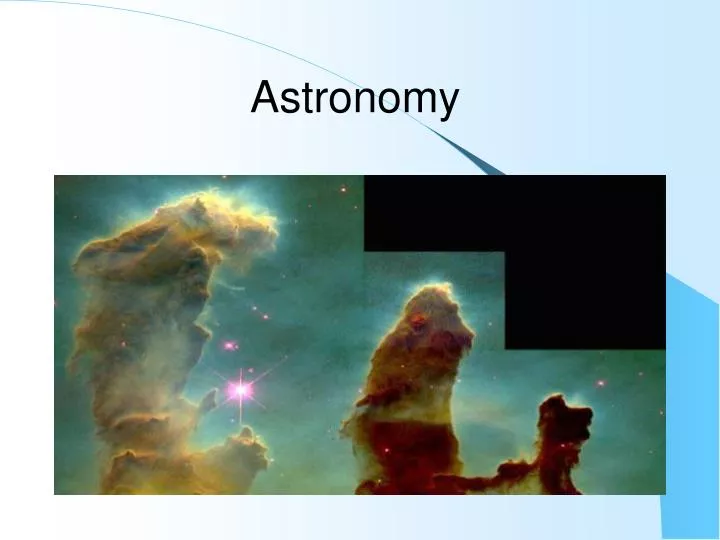 Astronomy